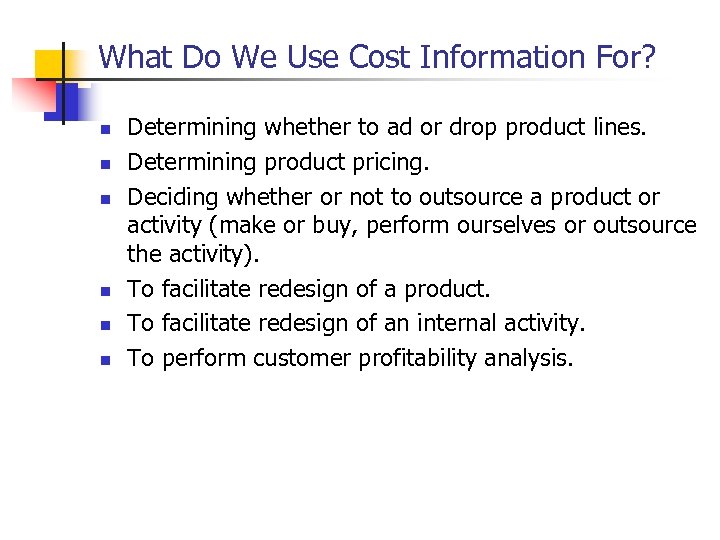 What Do We Use Cost Information For?

- Determining whether to ad or drop product lines.
- Determining product pricing.
- Deciding whether or not to outsource a product or activity (make or buy, perform ourselves or outsource the activity).
- To facilitate redesign of a product.
- To facilitate redesign of an internal activity.
- To perform customer profitability analysis.